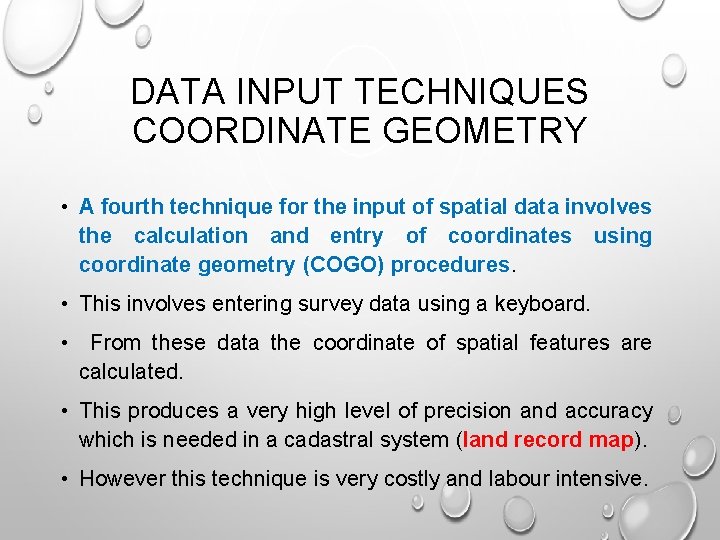 DATA INPUT TECHNIQUES
COORDINATE GEOMETRY

• A fourth technique for the input of spatial data involves the calculation and entry of coordinates using coordinate geometry (COGO) procedures.

• This involves entering survey data using a keyboard.

• From these data the coordinate of spatial features are calculated.

• This produces a very high level of precision and accuracy which is needed in a cadastral system (land record map).

• However this technique is very costly and labour intensive.